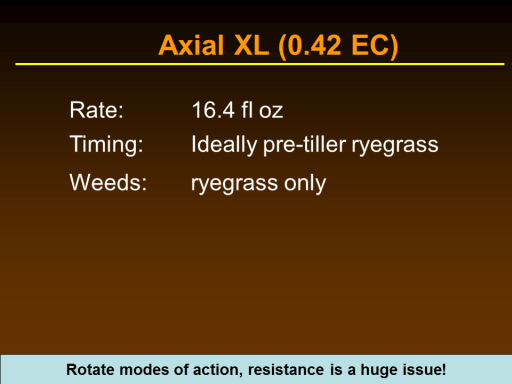 Axial XL (0.42 EC)

Rate: 16.4 fl oz

Timing: Ideally pre-tiller ryegrass

Weeds: ryegrass only

Rotate modes of action, resistance is a huge issue!